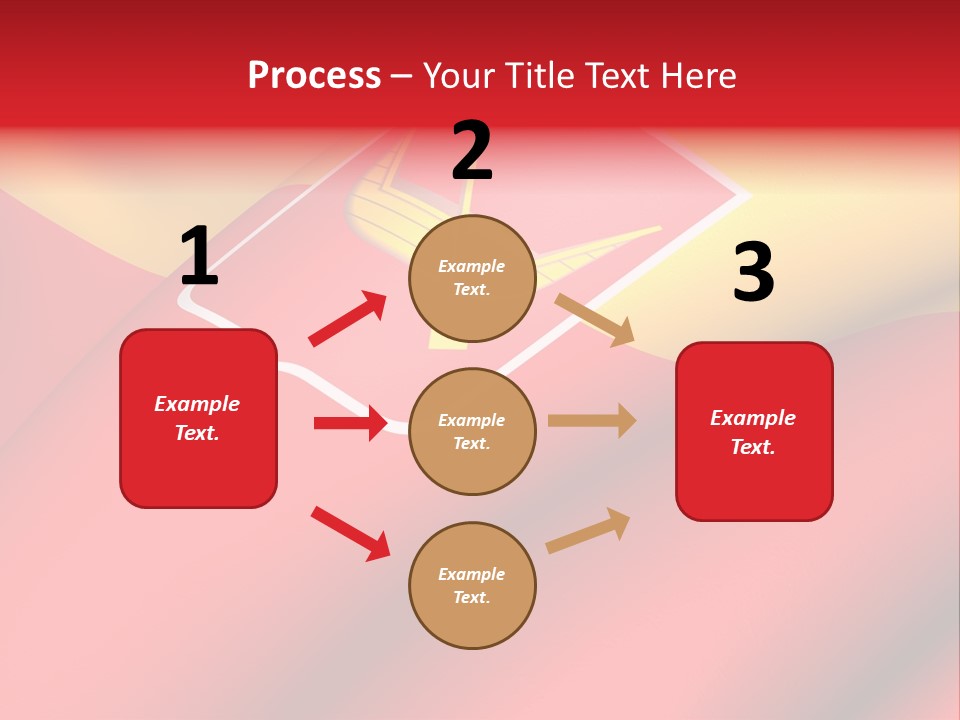 Process – Your Title Text Here

1

Example Text.

2

Example Text.

Example Text.

Example Text.

3

Example Text.